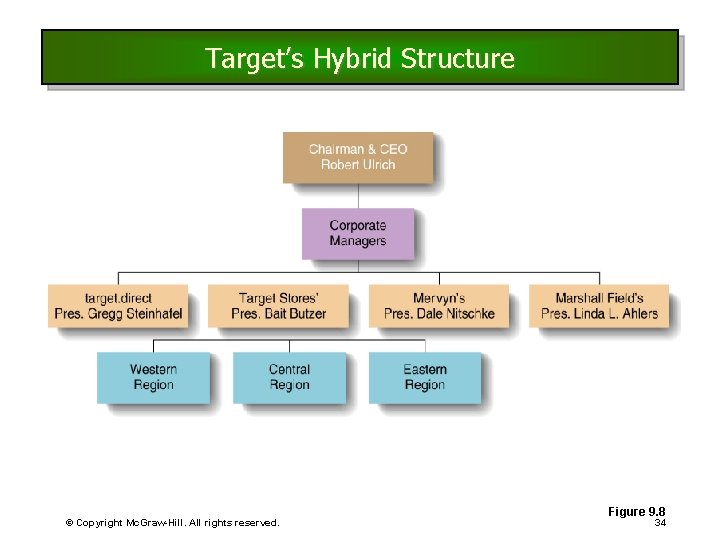 Target's Hybrid Structure

Chairman & CEO
Robert Ulrich

Corporate
Managers

target.direct
Pres. Gregg Steinhafel

Target Stores'
Pres. Bait Butzer

Mervyn's
Pres. Dale Nitschke

Marshall Field's
Pres. Linda L. Ahlers

Western
Region

Central
Region

Eastern
Region

Figure 9.8

© Copyright McGraw-Hill. All rights reserved.

34